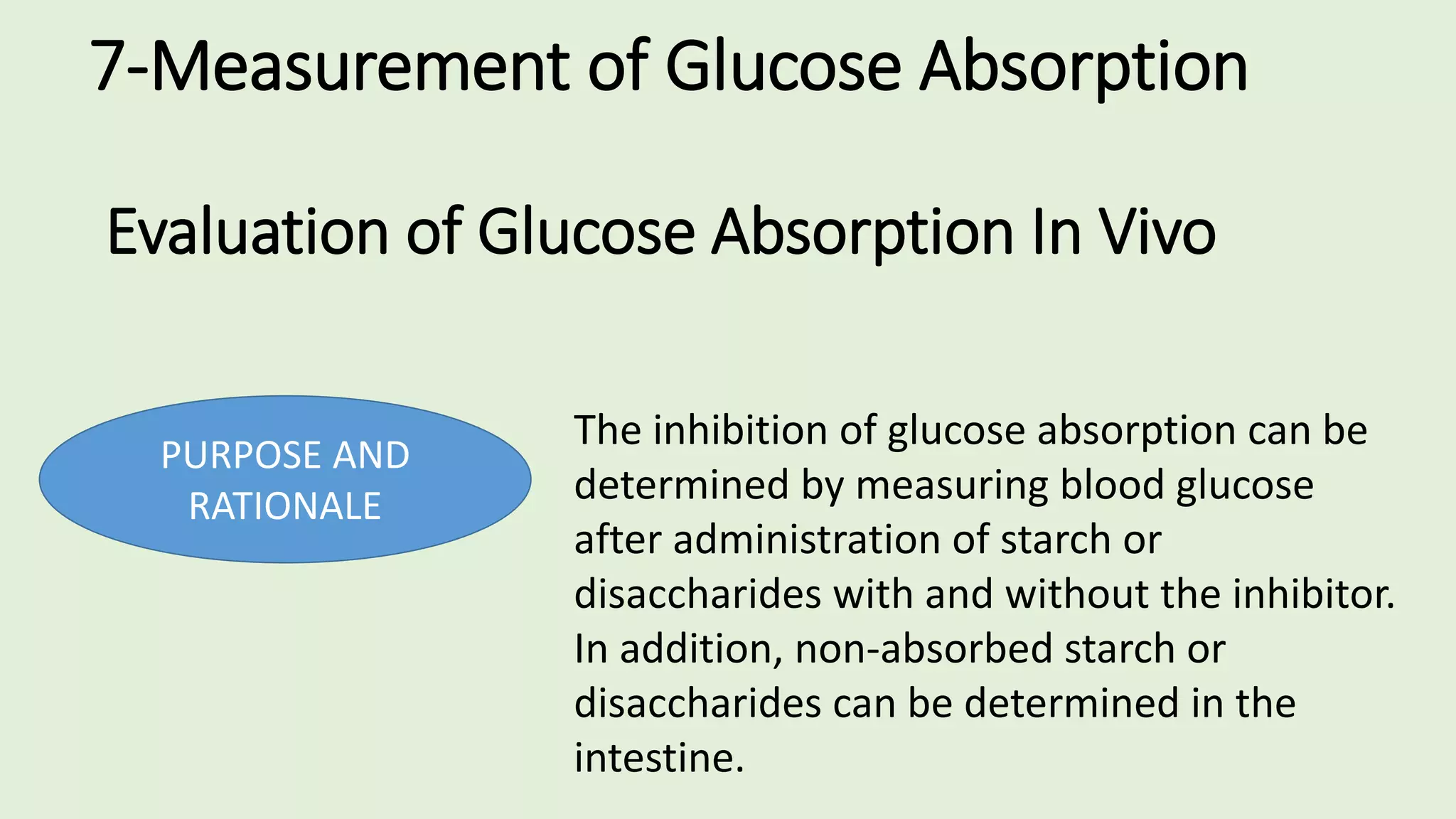 7-Measurement of Glucose Absorption

Evaluation of Glucose Absorption In Vivo

PURPOSE AND RATIONALE

The inhibition of glucose absorption can be determined by measuring blood glucose after administration of starch or disaccharides with and without the inhibitor. In addition, non-absorbed starch or disaccharides can be determined in the intestine.